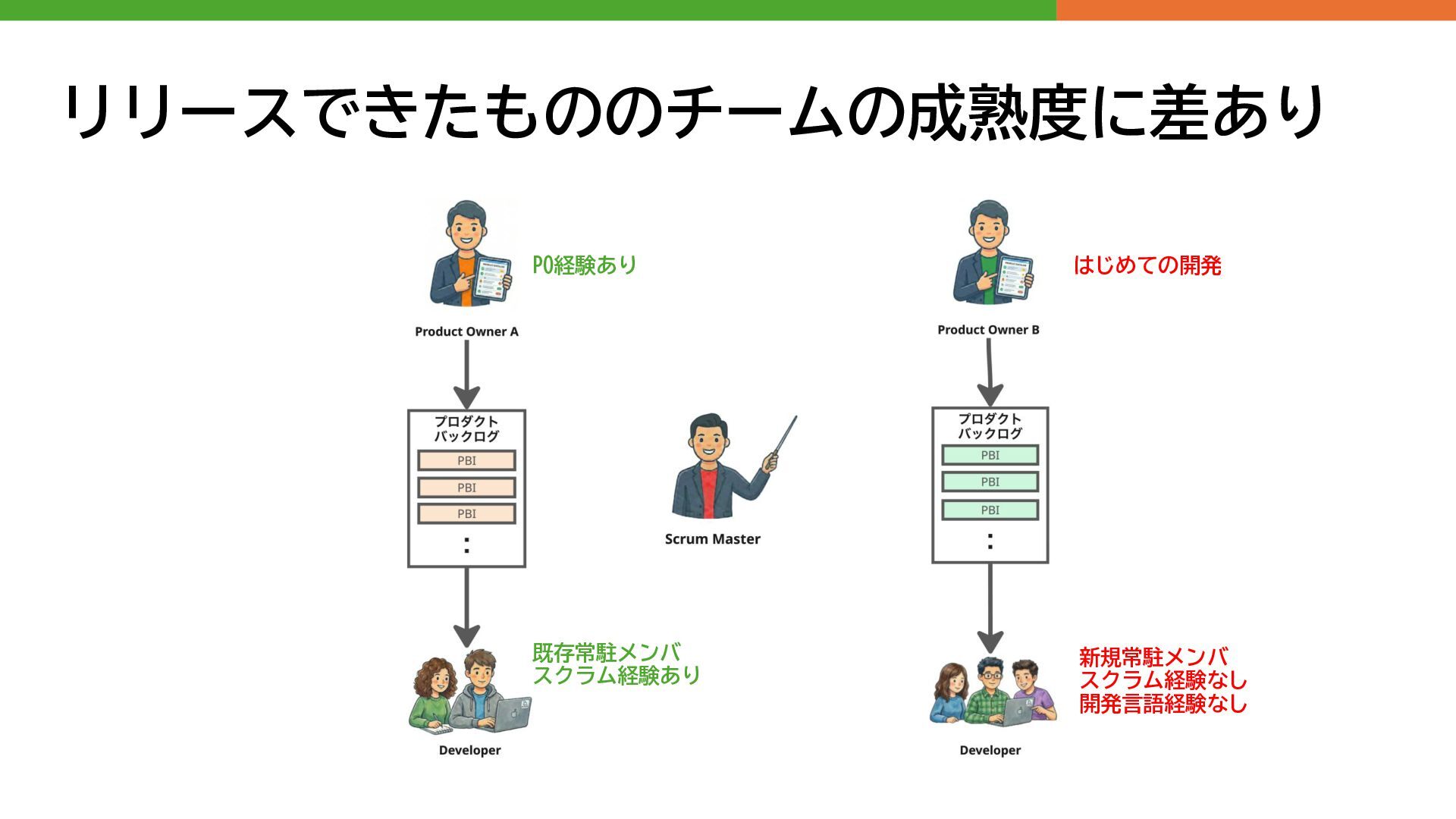 リリースできたもののチームの成熟度に差あり

PO経験あり

Product Owner A

プロダクト
バックログ

PBI

PBI

PBI

:

既存常駐メンバ
スクラム経験あり

Developer

Scrum Master

はじめての開発

Product Owner B

プロダクト
バックログ

PBI

PBI

PBI

:

新規常駐メンバ
スクラム経験なし
開発言語経験なし

Developer